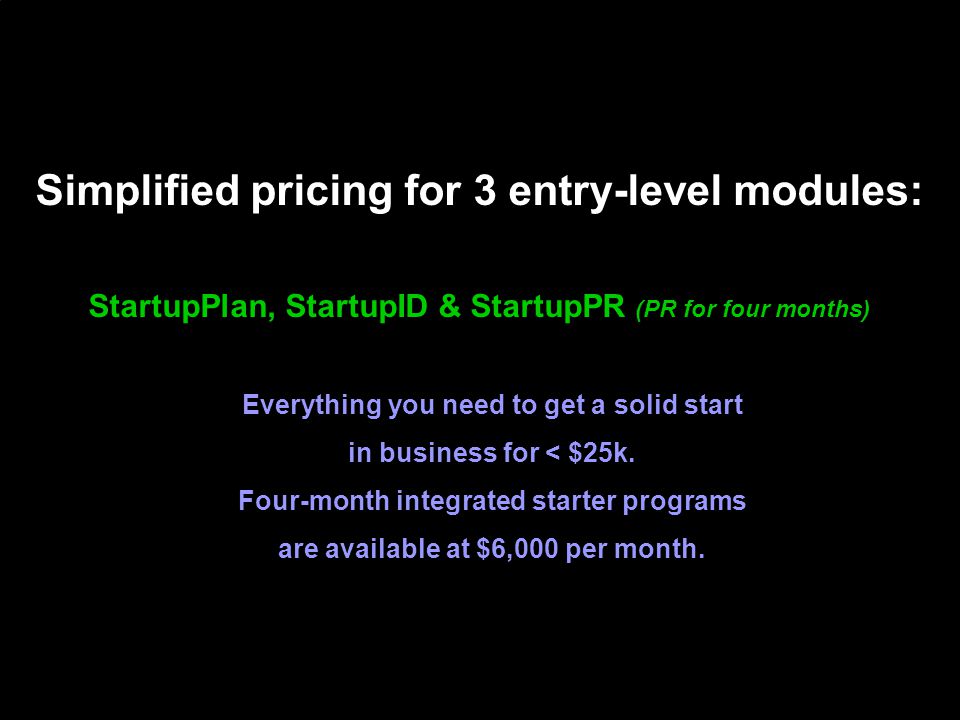 Simplified pricing for 3 entry-level modules:

StartupPlan, StartupID & StartupPR (PR for four months)

Everything you need to get a solid start in business for < \$25k.
Four-month integrated starter programs are available at \$6,000 per month.